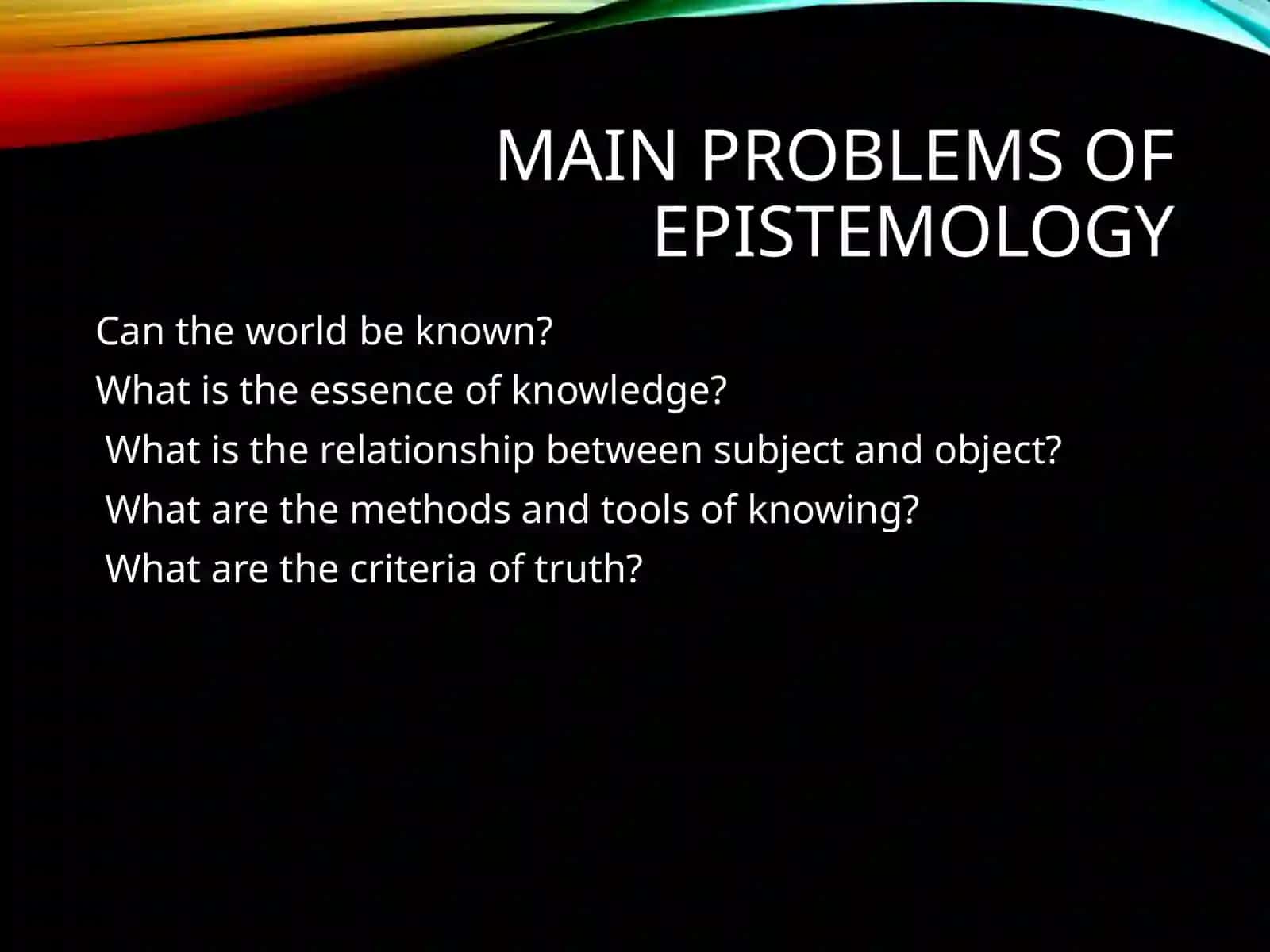 MAIN PROBLEMS OF EPISTEMOLOGY

Can the world be known?
What is the essence of knowledge?
What is the relationship between subject and object?
What are the methods and tools of knowing?
What are the criteria of truth?